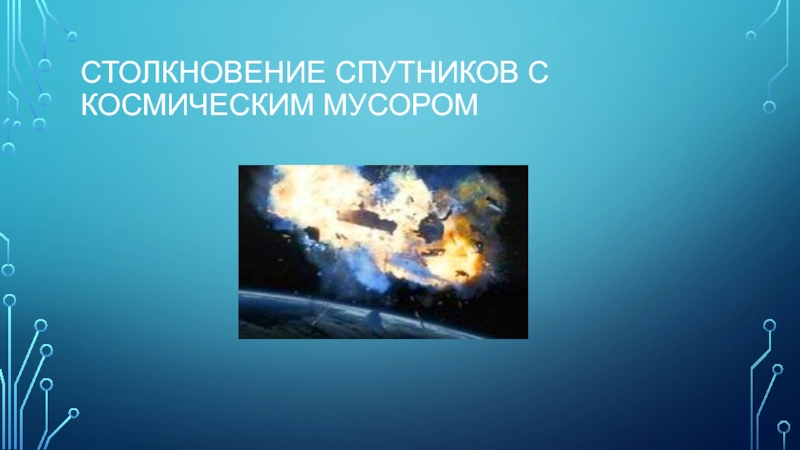 СТОЛКНОВЕНИЕ СПУТНИКОВ С КОСМИЧЕСКИМ МУСОРОМ